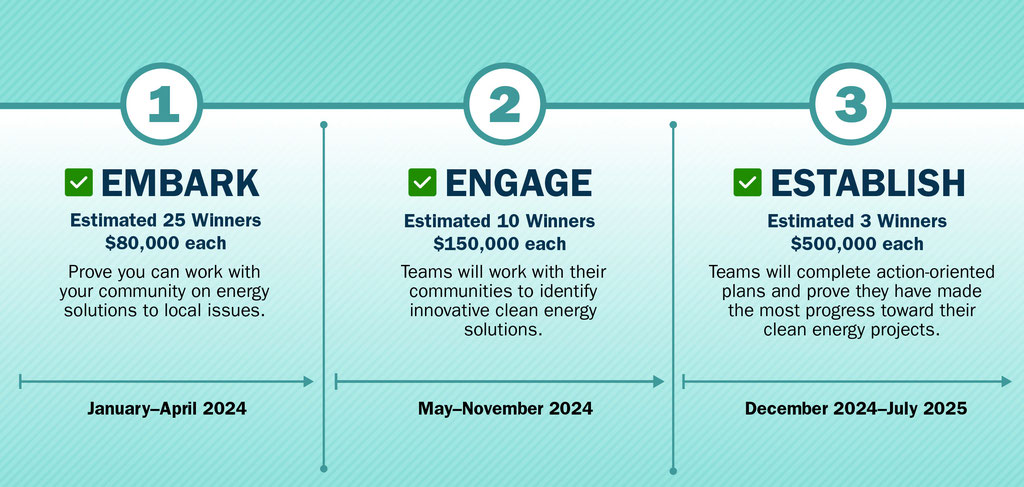 1

EMBARK

Estimated 25 Winners
$80,000 each

Prove you can work with your community on energy solutions to local issues.

January–April 2024

2

ENGAGE

Estimated 10 Winners
$150,000 each

Teams will work with their communities to identify innovative clean energy solutions.

May–November 2024

3

ESTABLISH

Estimated 3 Winners
$500,000 each

Teams will complete action-oriented plans and prove they have made the most progress toward their clean energy projects.

December 2024–July 2025